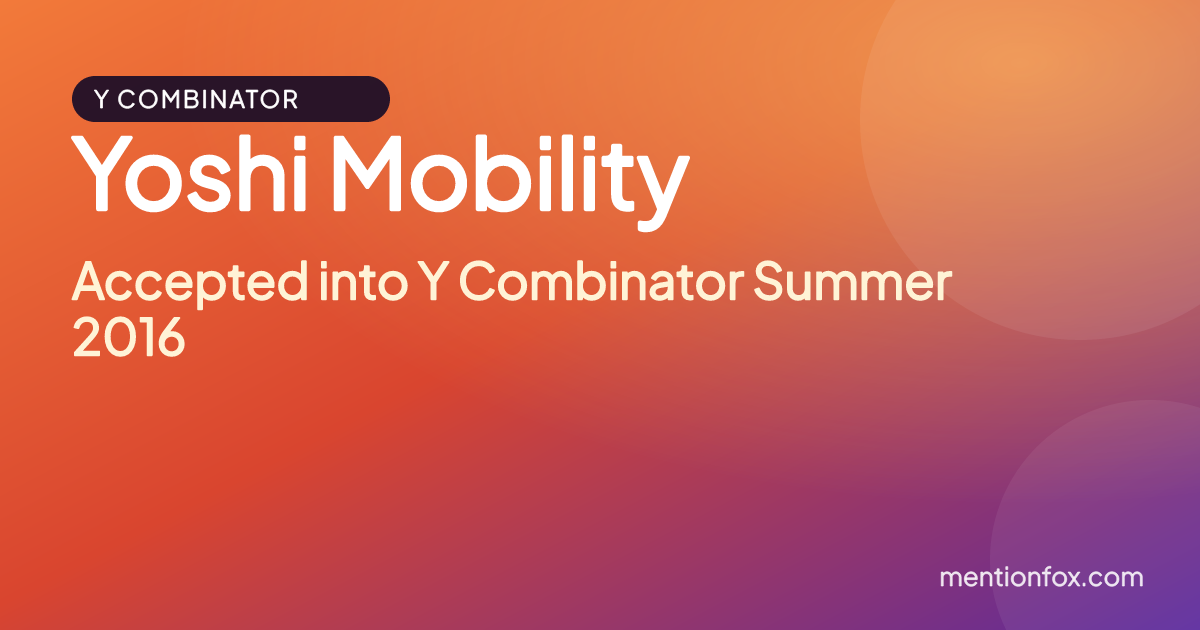 Y COMBINATOR

Yoshi Mobility

Accepted into Y Combinator Summer 2016

mentionfox.com